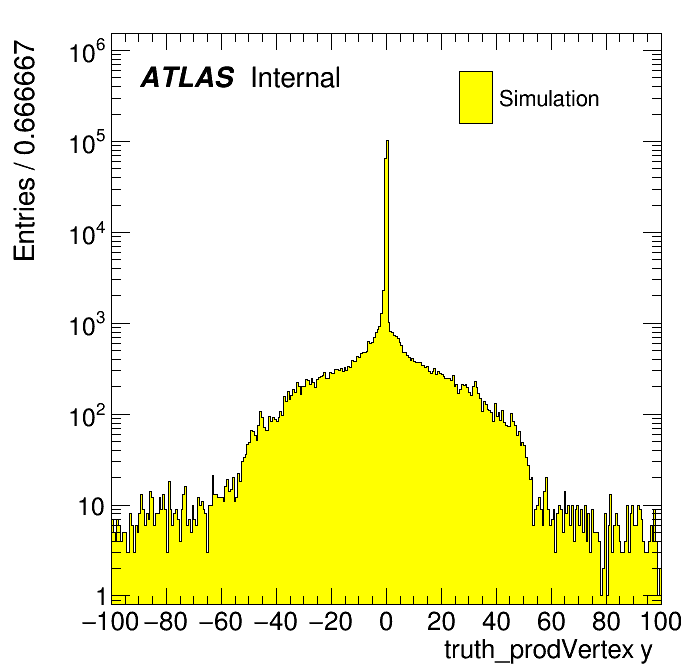 Entries / 0.666667

$10^6$
$10^5$
$10^4$
$10^3$
$10^2$
10
1

ATLAS Internal

Simulation

−100 −80 −60 −40 −20 0 20 40 60 80 100

truth_prodVertex y